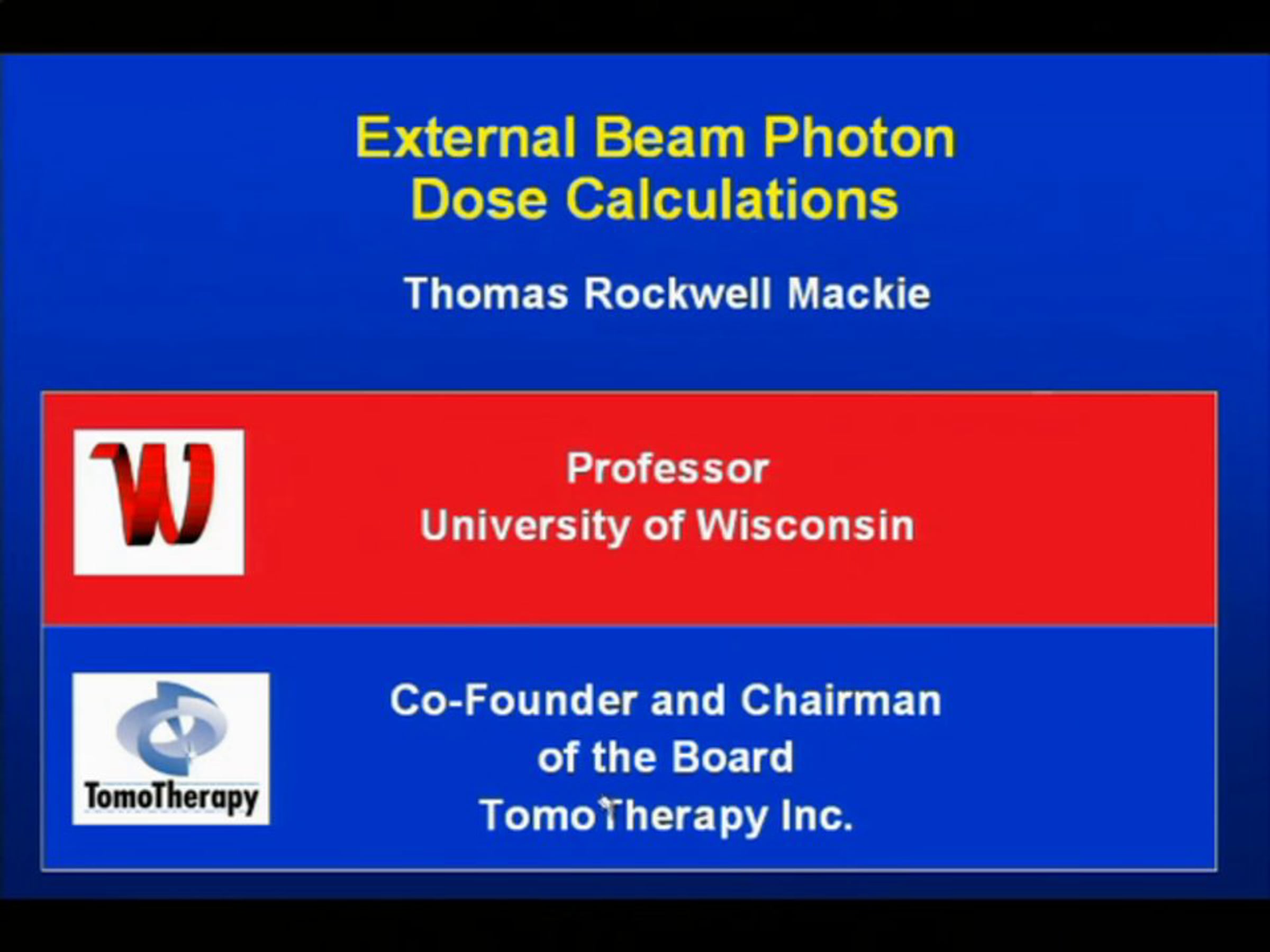 External Beam Photon Dose Calculations

Thomas Rockwell Mackie

W

Professor
University of Wisconsin

TomoTherapy

Co-Founder and Chairman of the Board
TomoTherapy Inc.